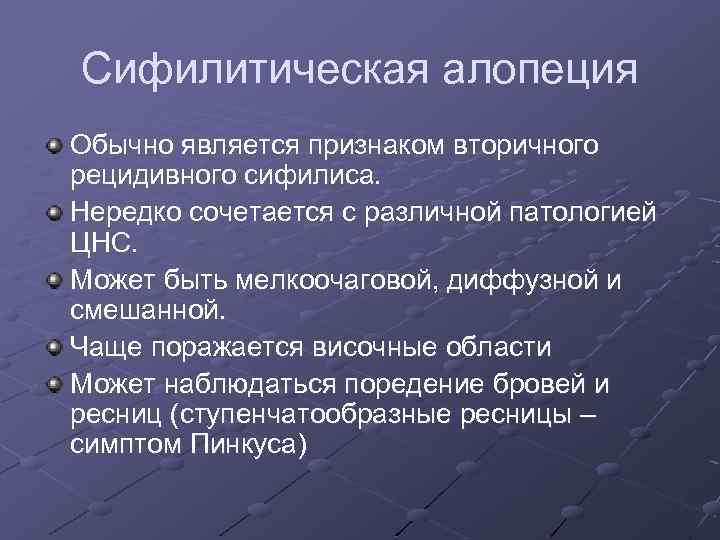 Сифилитическая алопеция

Обычно является признаком вторичного рецидивного сифилиса.

Нередко сочетается с различной патологией ЦНС.

Может быть мелкоочаговой, диффузной и смешанной.

Чаще поражается височные области

Может наблюдаться поредение бровей и ресниц (ступенчатообразные ресницы – симптом Пинкуса)